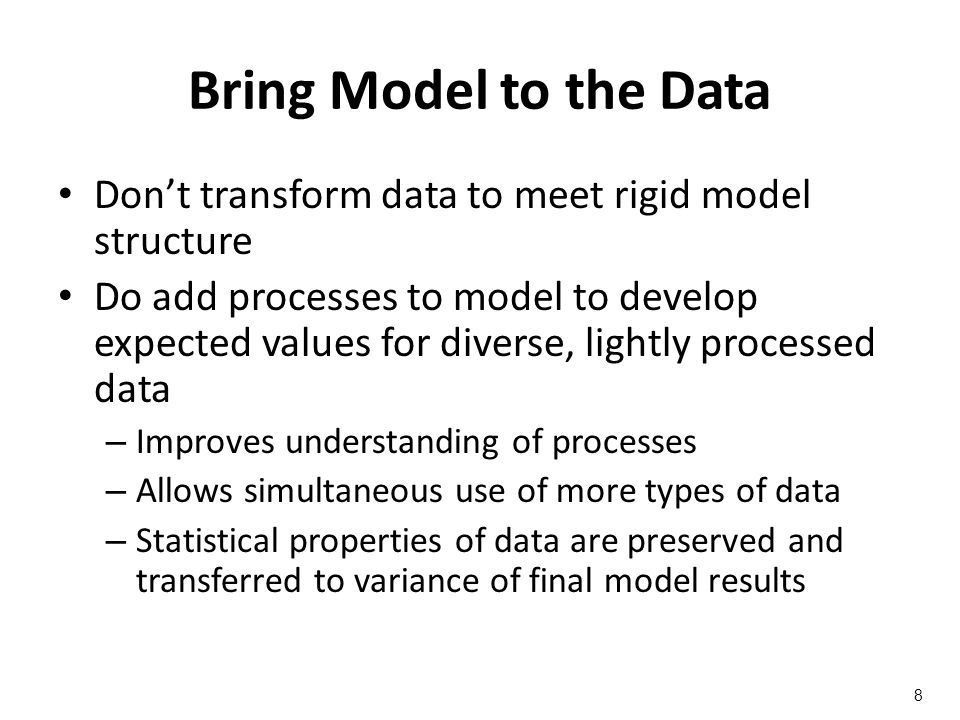 Bring Model to the Data

• Don't transform data to meet rigid model structure

• Do add processes to model to develop expected values for diverse, lightly processed data

– Improves understanding of processes

– Allows simultaneous use of more types of data

– Statistical properties of data are preserved and transferred to variance of final model results

8